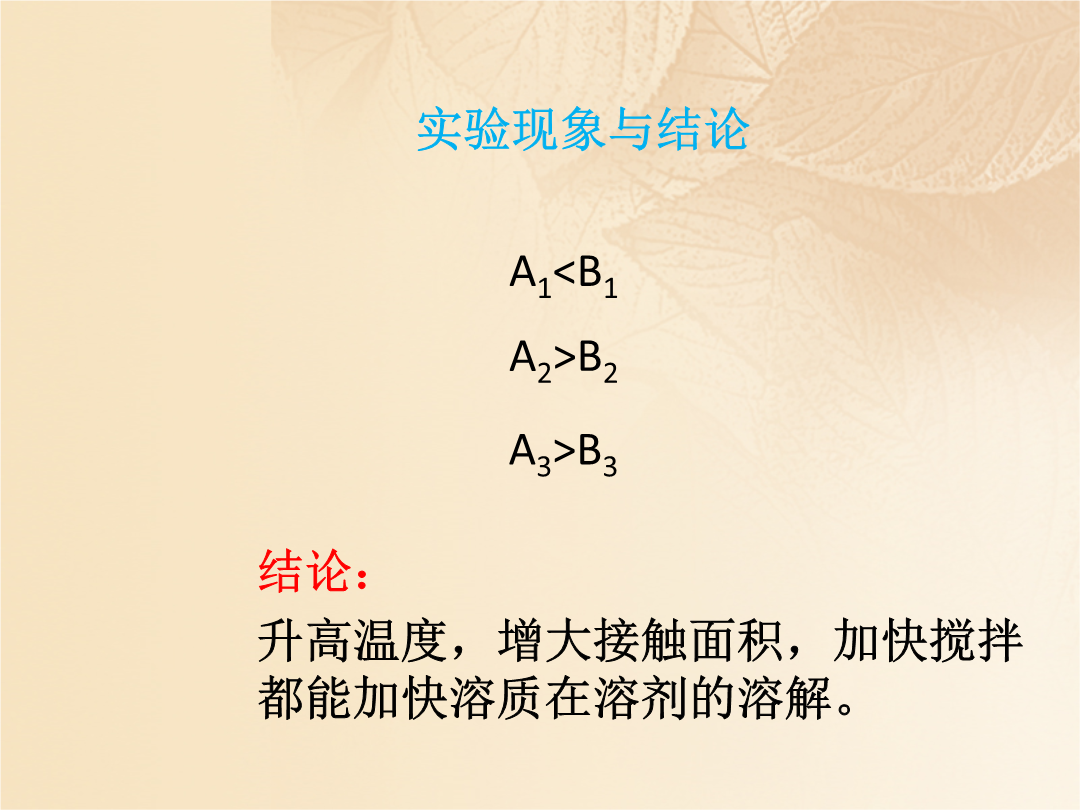 实验现象与结论

$A_1<B_1$

$A_2>B_2$

$A_3>B_3$

结论：

升高温度，增大接触面积，加快搅拌都能加快溶质在溶剂的溶解。